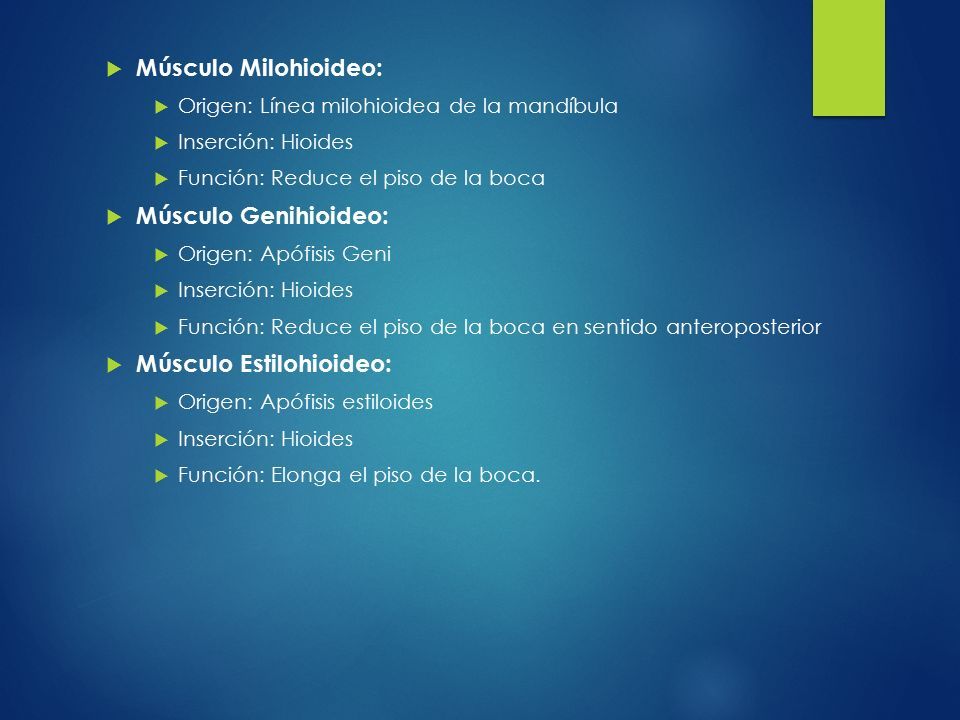 Músculo Milohioideo:
Origen: Línea milohioidea de la mandíbula
Inserción: Hioides
Función: Reduce el piso de la boca
Músculo Genihioideo:
Origen: Apófisis Geni
Inserción: Hioides
Función: Reduce el piso de la boca en sentido anteroposterior
Músculo Estilohioideo:
Origen: Apófisis estiloides
Inserción: Hioides
Función: Elonga el piso de la boca.